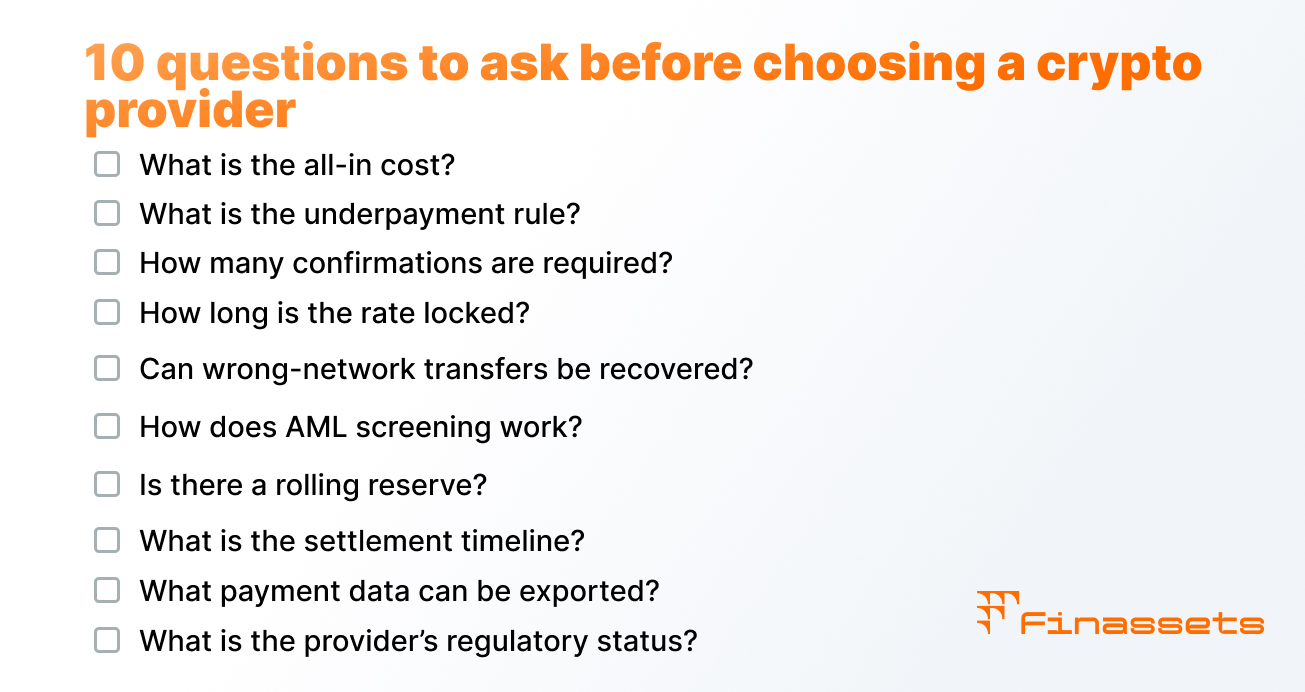 10 questions to ask before choosing a crypto provider

What is the all-in cost?

What is the underpayment rule?

How many confirmations are required?

How long is the rate locked?

Can wrong-network transfers be recovered?

How does AML screening work?

Is there a rolling reserve?

What is the settlement timeline?

What payment data can be exported?

What is the provider's regulatory status?

Finassets